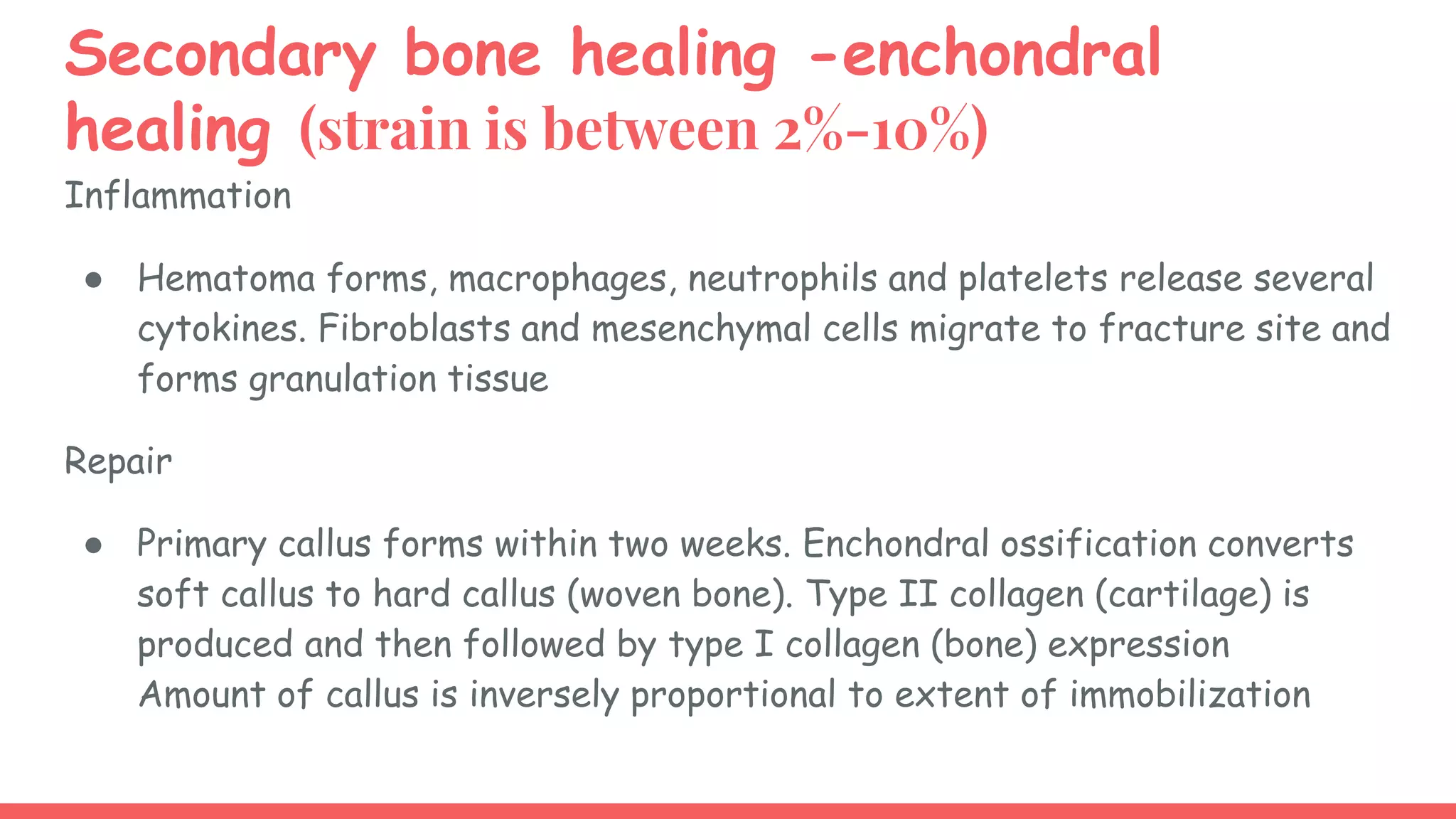 Secondary bone healing -enchondral healing (strain is between 2%-10%)

Inflammation

● Hematoma forms, macrophages, neutrophils and platelets release several cytokines. Fibroblasts and mesenchymal cells migrate to fracture site and forms granulation tissue

Repair

● Primary callus forms within two weeks. Enchondral ossification converts soft callus to hard callus (woven bone). Type II collagen (cartilage) is produced and then followed by type I collagen (bone) expression
Amount of callus is inversely proportional to extent of immobilization